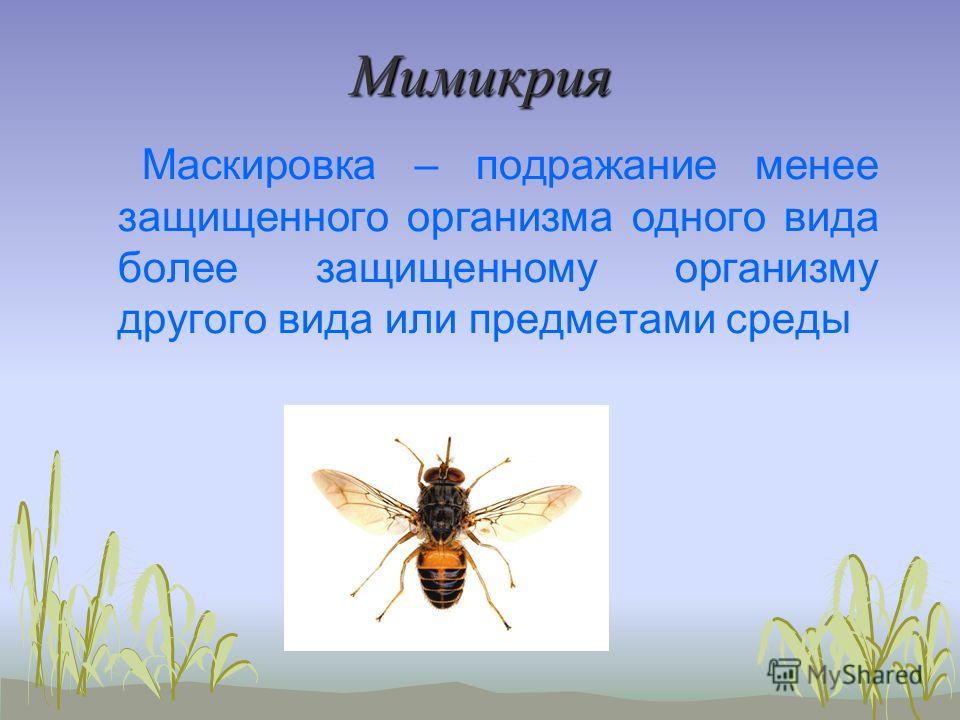 Мимикрия

Маскировка – подражание менее защищенного организма одного вида более защищенному организму другого вида или предметами среды

MyShared